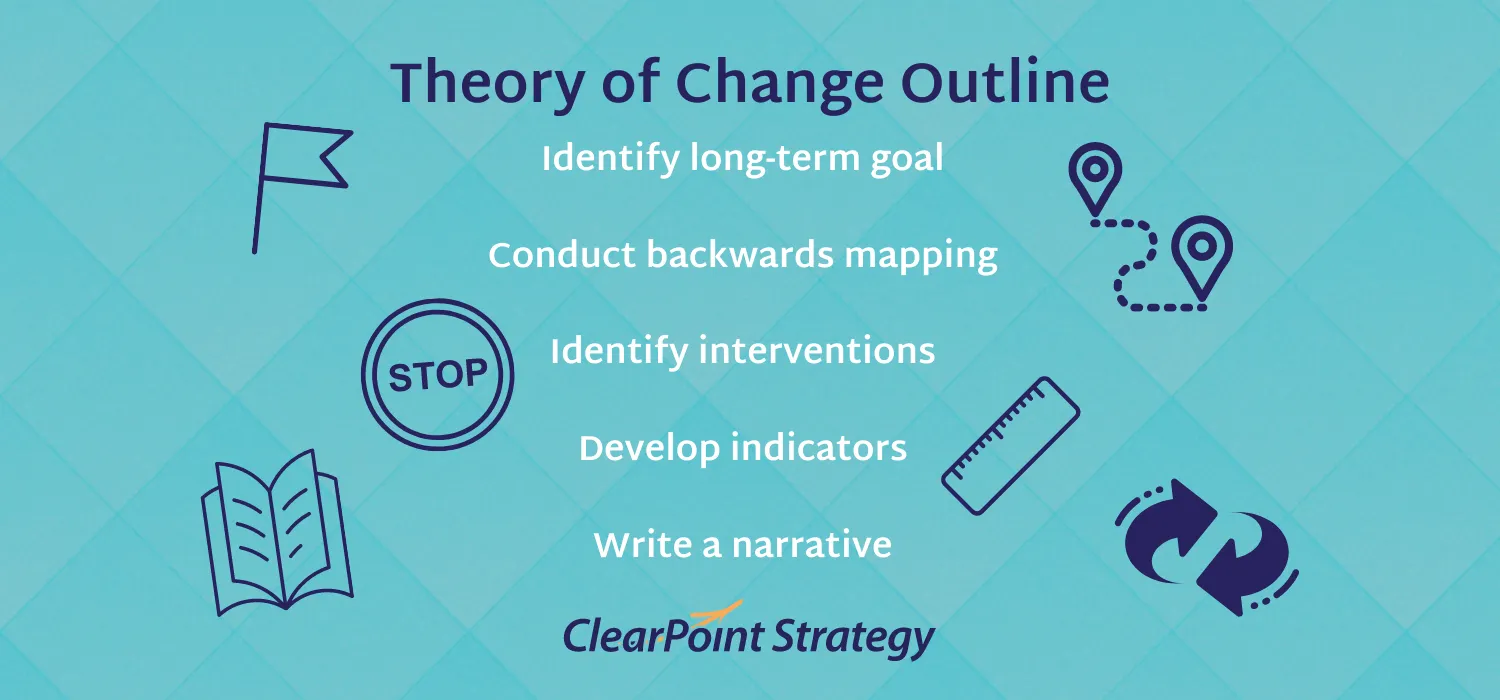 Theory of Change Outline

Identify long-term goal

Conduct backwards mapping

STOP

Identify interventions

Develop indicators

Write a narrative

ClearPoint Strategy